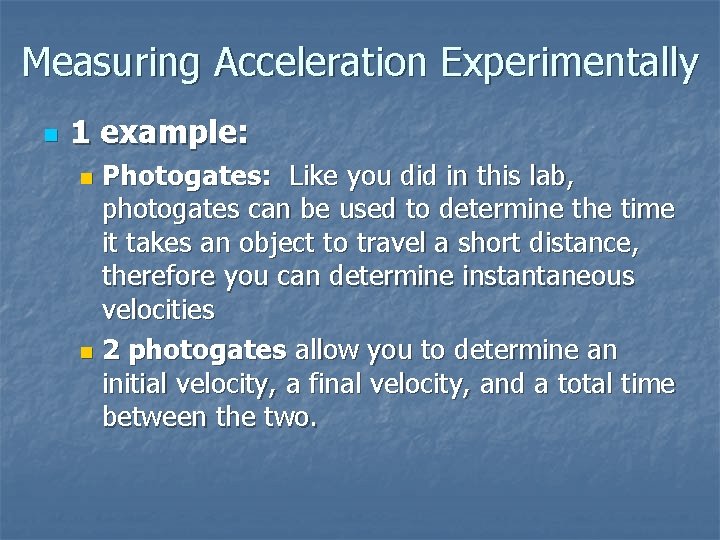 Measuring Acceleration Experimentally

1 example:

Photogates: Like you did in this lab, photogates can be used to determine the time it takes an object to travel a short distance, therefore you can determine instantaneous velocities

2 photogates allow you to determine an initial velocity, a final velocity, and a total time between the two.